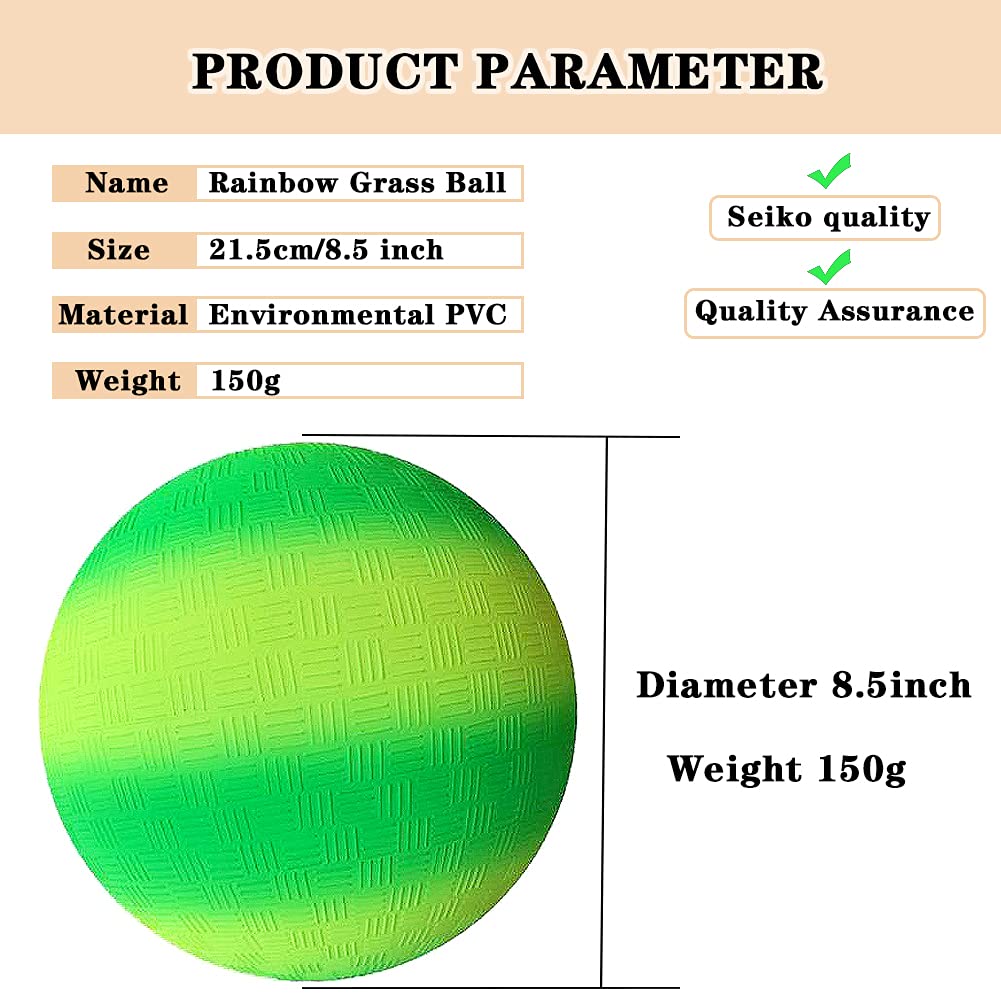 PRODUCT PARAMETER

| Name | Rainbow Grass Ball |
|---|---|
| Size | 21.5cm/8.5 inch |
| Material | Environmental PVC |
| Weight | 150g |

Seiko quality

Quality Assurance

Diameter 8.5inch

Weight 150g